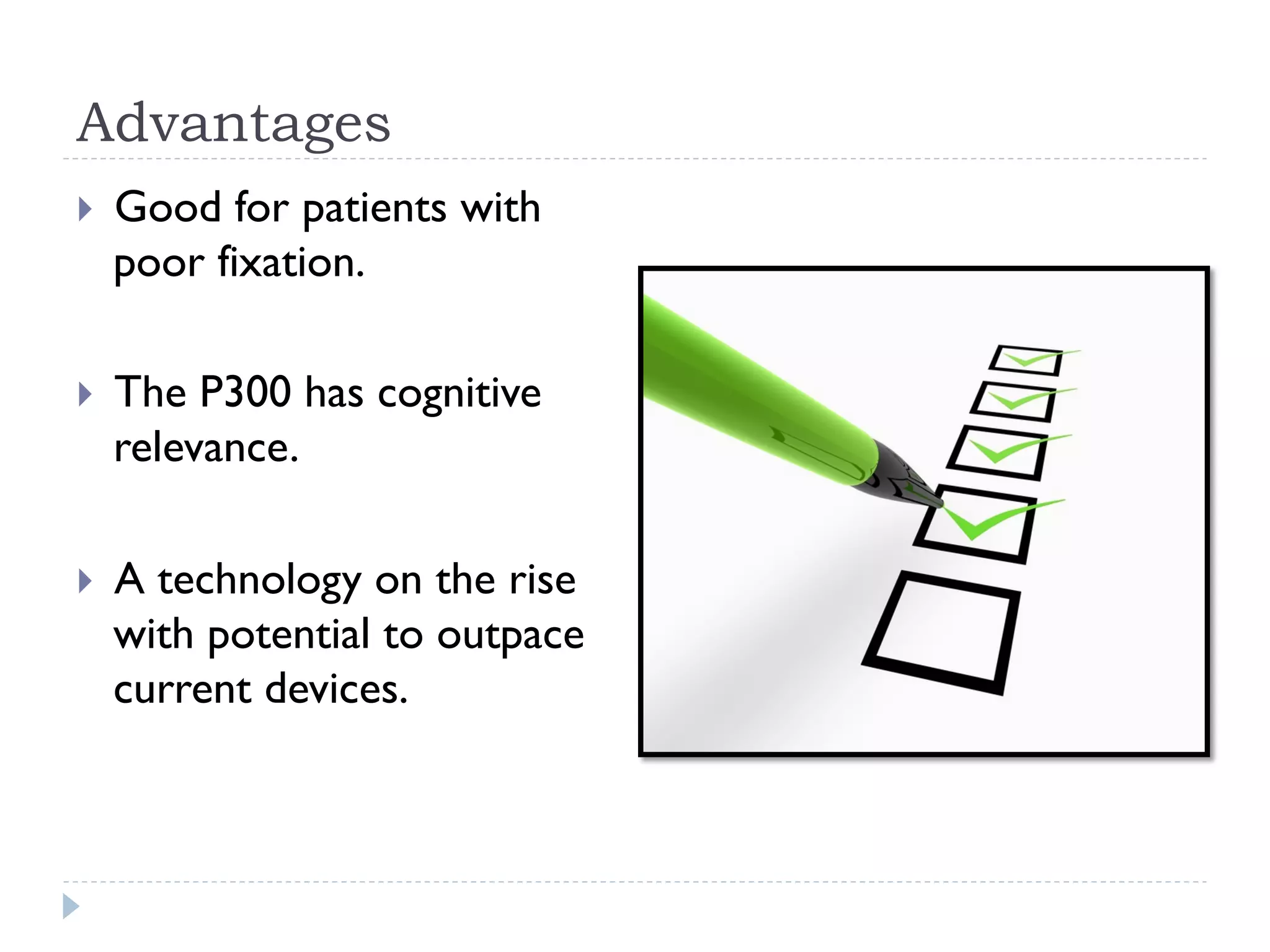 Advantages

Good for patients with poor fixation.

The P300 has cognitive relevance.

A technology on the rise with potential to outpace current devices.